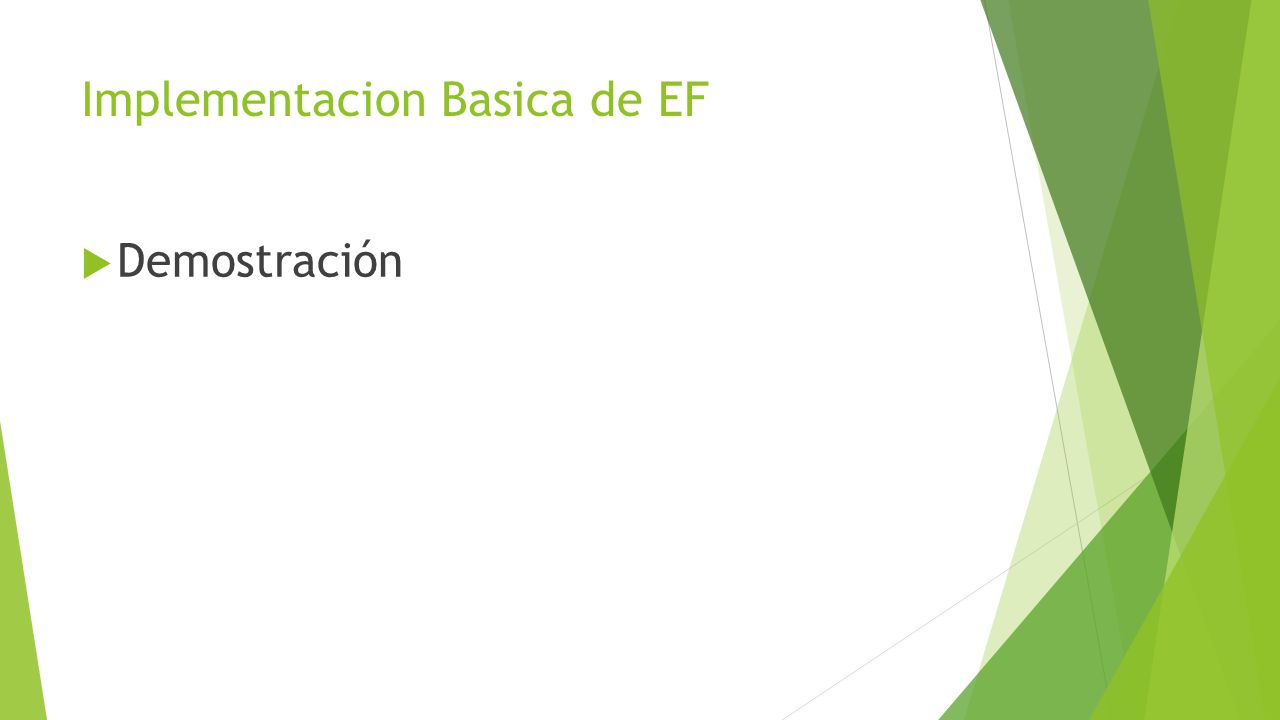 Implementacion Basica de EF

Demostración